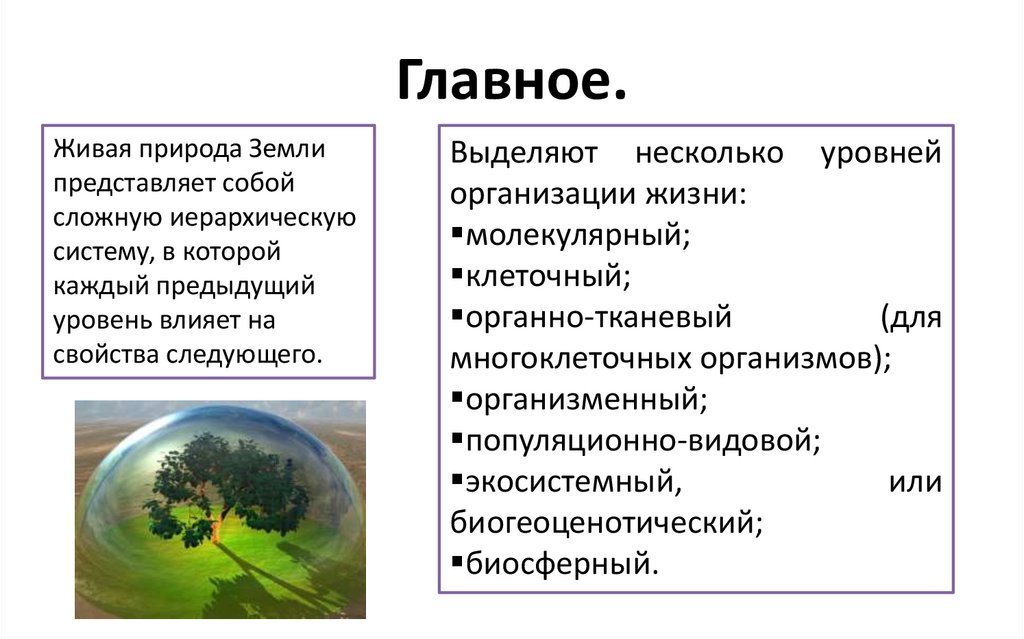 Главное.

Живая природа Земли представляет собой сложную иерархическую систему, в которой каждый предыдущий уровень влияет на свойства следующего.

Выделяют несколько уровней организации жизни:
▪молекулярный;
▪клеточный;
▪органно-тканевый (для многоклеточных организмов);
▪организменный;
▪популяционно-видовой;
▪экосистемный, или биогеоценотический;
▪биосферный.